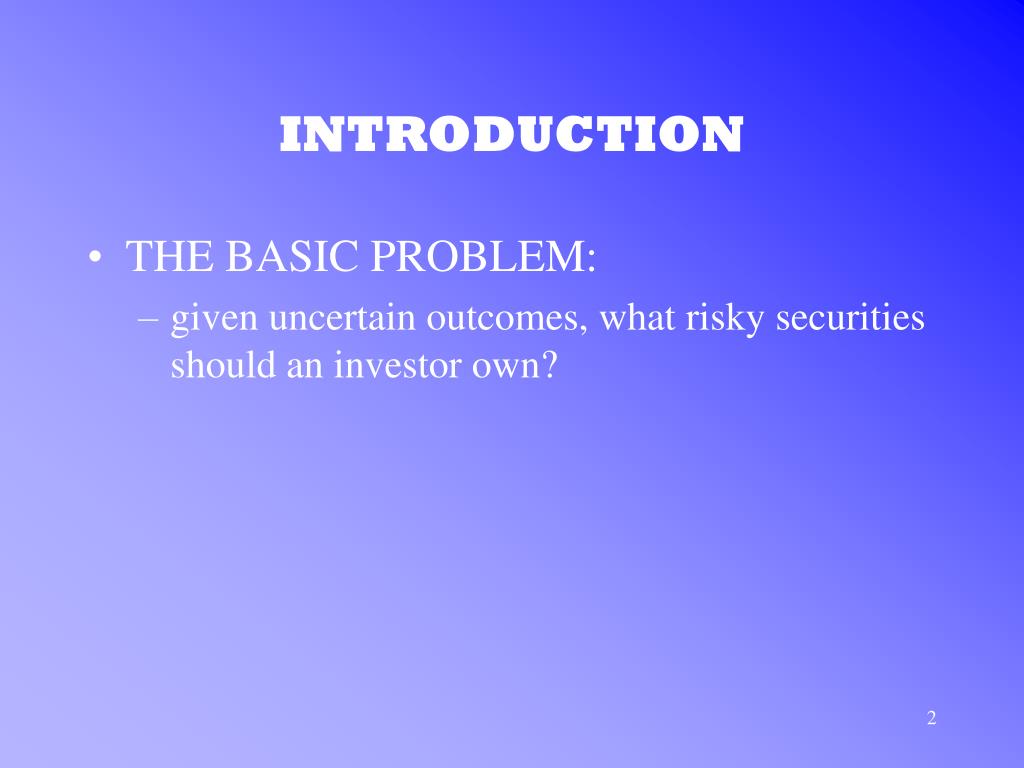 INTRODUCTION

• THE BASIC PROBLEM:
– given uncertain outcomes, what risky securities should an investor own?

2